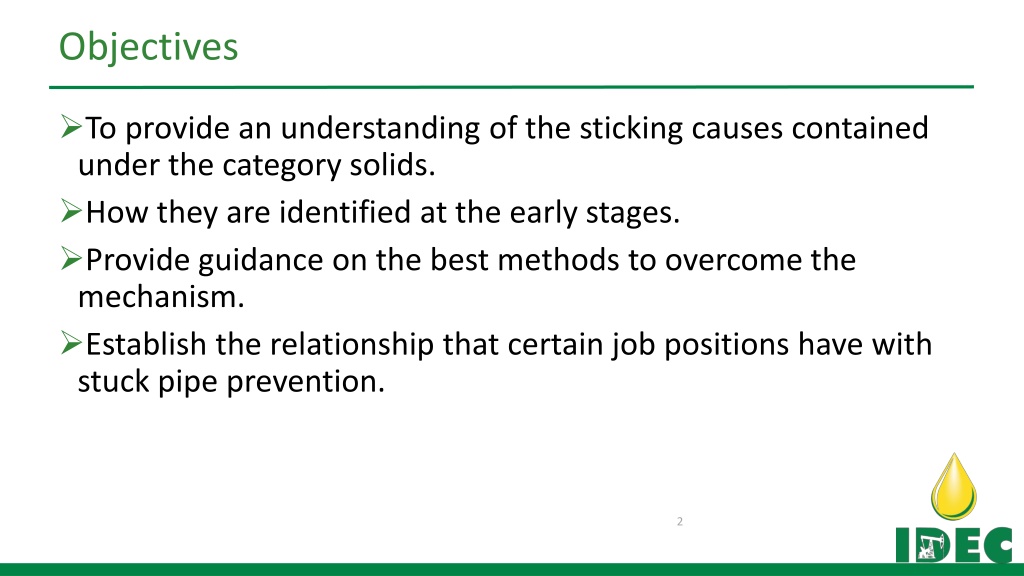 Objectives

➢To provide an understanding of the sticking causes contained under the category solids.

➢How they are identified at the early stages.

➢Provide guidance on the best methods to overcome the mechanism.

➢Establish the relationship that certain job positions have with stuck pipe prevention.

2

IDEC